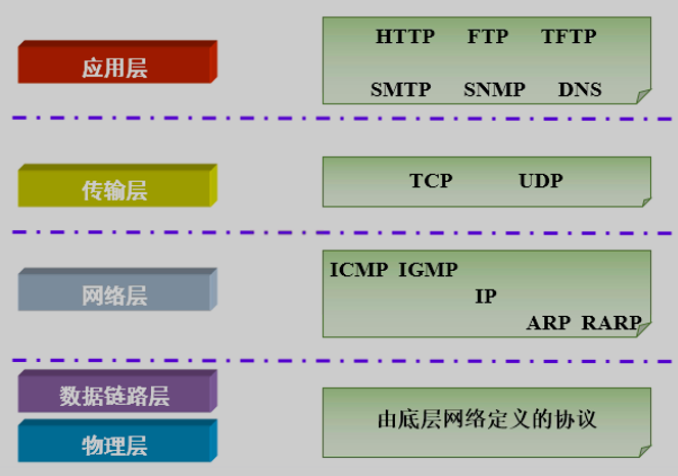 应用层

HTTP FTP TFTP

SMTP SNMP DNS

传输层

TCP UDP

网络层

ICMP IGMP

IP

ARP RARP

数据链路层

物理层

由底层网络定义的协议